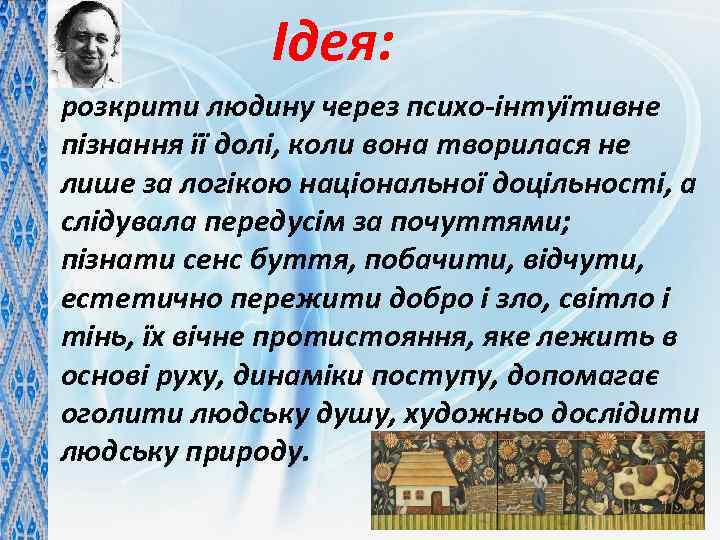 Ідея:

розкрити людину через психо-інтуїтивне пізнання її долі, коли вона творилася не лише за логікою національної доцільності, а слідувала передусім за почуттями;
пізнати сенс буття, побачити, відчути, естетично пережити добро і зло, світло і тінь, їх вічне протистояння, яке лежить в основі руху, динаміки поступу, допомагає оголити людську душу, художньо дослідити людську природу.